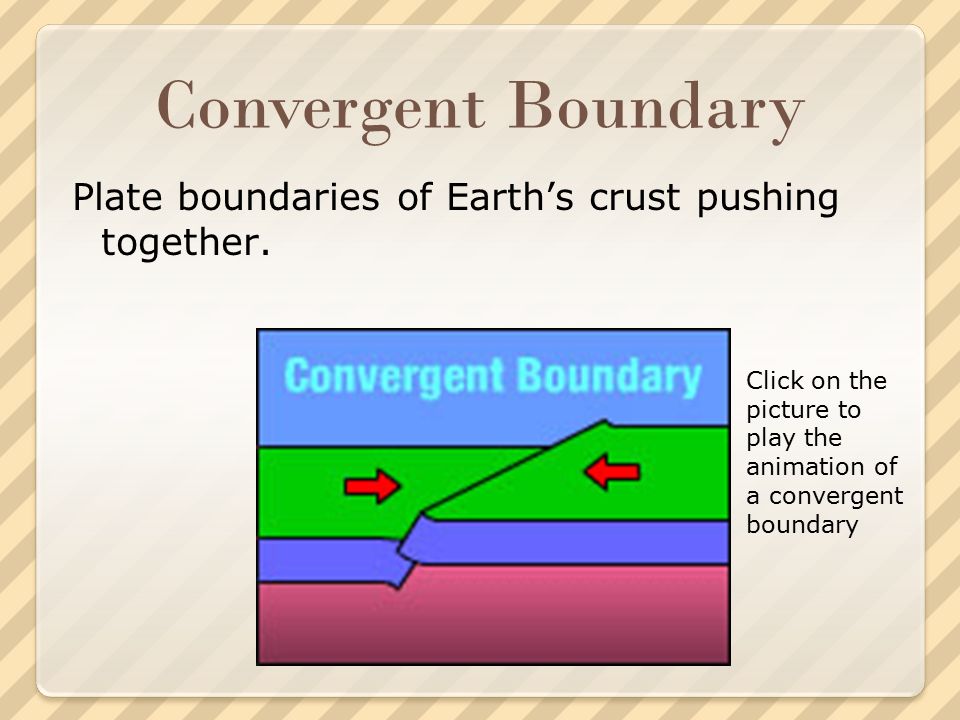 Convergent Boundary

Plate boundaries of Earth’s crust pushing together.

Convergent Boundary

Click on the picture to play the animation of a convergent boundary